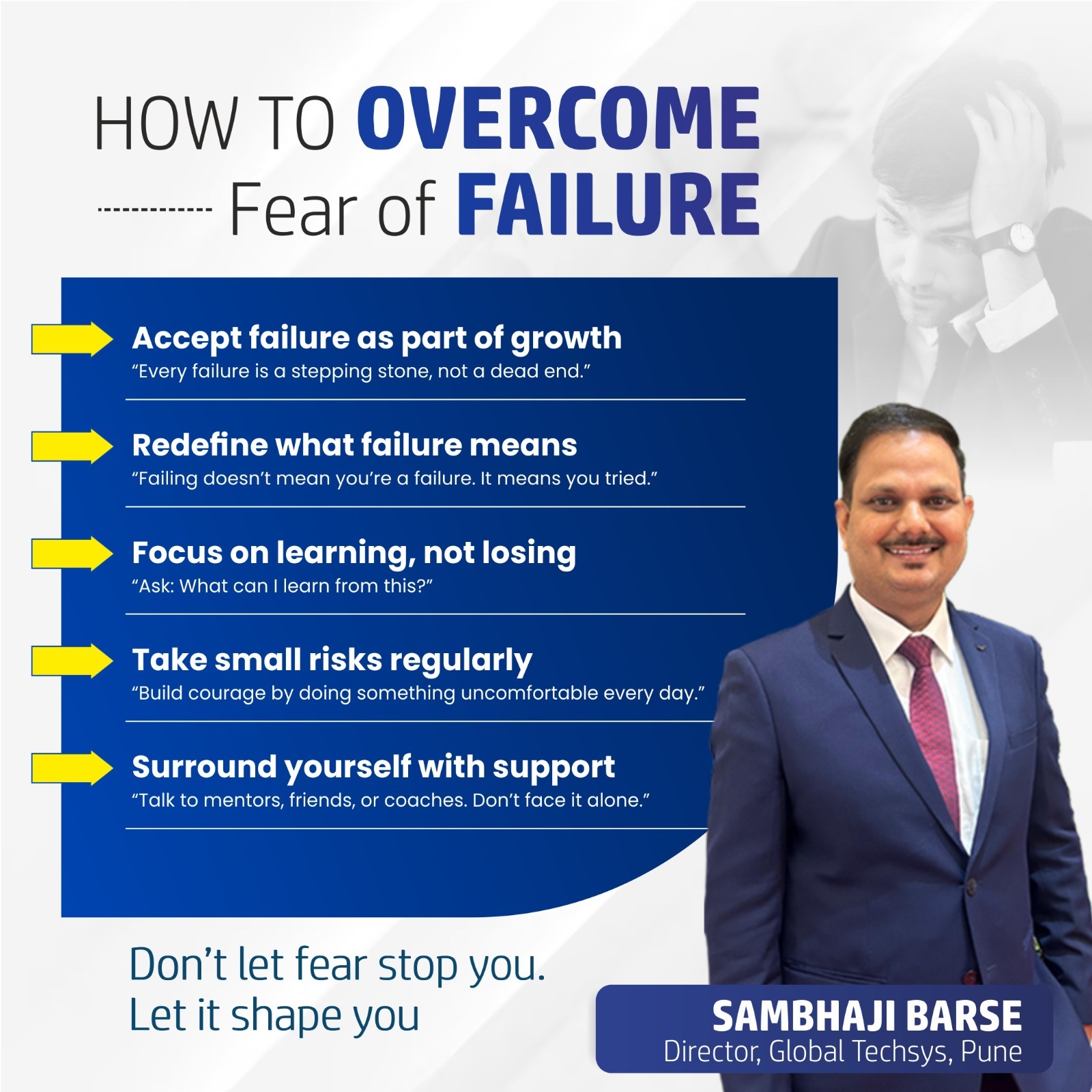 HOW TO OVERCOME
Fear of FAILURE

Accept failure as part of growth
“Every failure is a stepping stone, not a dead end.”

Redefine what failure means
“Failing doesn’t mean you’re a failure. It means you tried.”

Focus on learning, not losing
“Ask: What can I learn from this?”

Take small risks regularly
“Build courage by doing something uncomfortable every day.”

Surround yourself with support
“Talk to mentors, friends, or coaches. Don’t face it alone.”

Don’t let fear stop you.
Let it shape you

SAMBHAJI BARSE
Director, Global Techsys, Pune